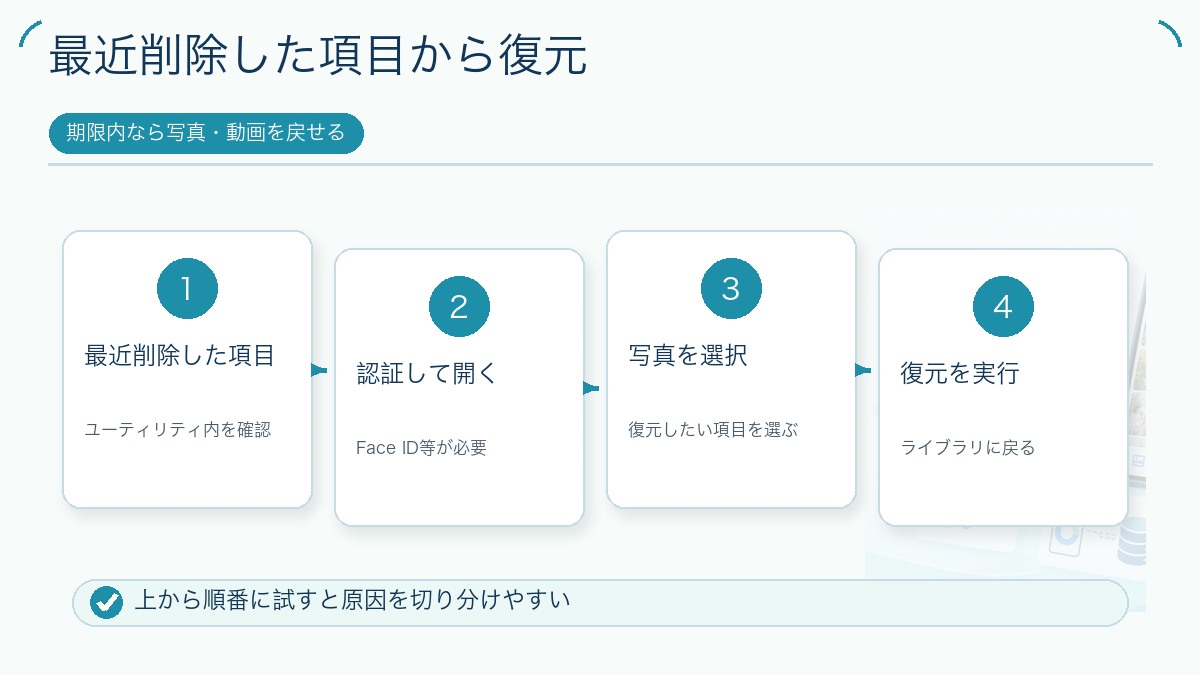 最近削除した項目から復元

期限内なら写真・動画を戻せる

1
最近削除した項目

ユーティリティ内を確認

2
認証して開く

Face ID等が必要

3
写真を選択

復元したい項目を選ぶ

4
復元を実行

ライブラリに戻る

上から順番に試すと原因を切り分けやすい